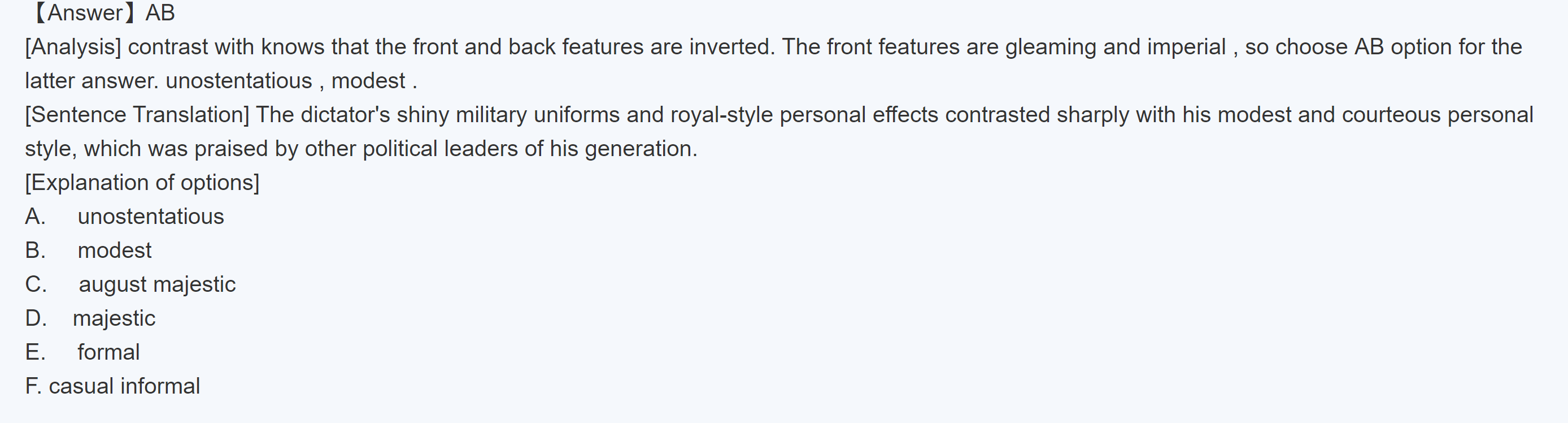 【Answer】AB
[Analysis] contrast with knows that the front and back features are inverted. The front features are gleaming and imperial , so choose AB option for the latter answer. unostentatious , modest .
[Sentence Translation] The dictator's shiny military uniforms and royal-style personal effects contrasted sharply with his modest and courteous personal style, which was praised by other political leaders of his generation.
[Explanation of options]
A. unostentatious
B. modest
C. august majestic
D. majestic
E. formal
F. casual informal